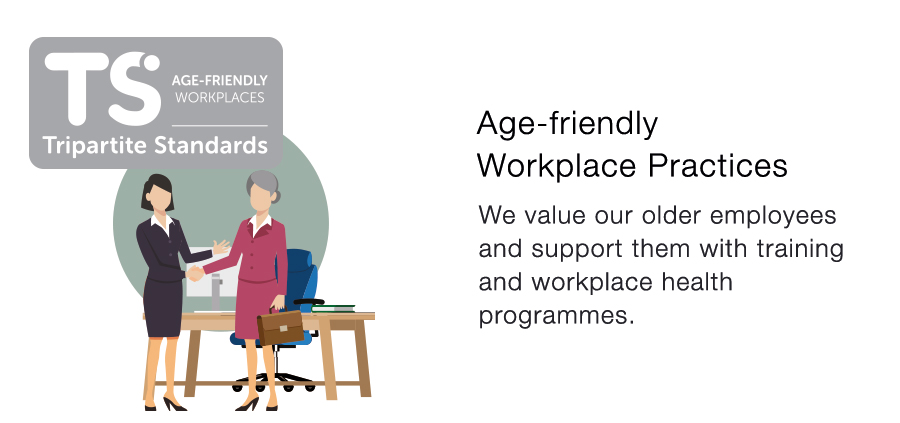 TS AGE-FRIENDLY WORKPLACES

Tripartite Standards

Age-friendly Workplace Practices

We value our older employees and support them with training and workplace health programmes.